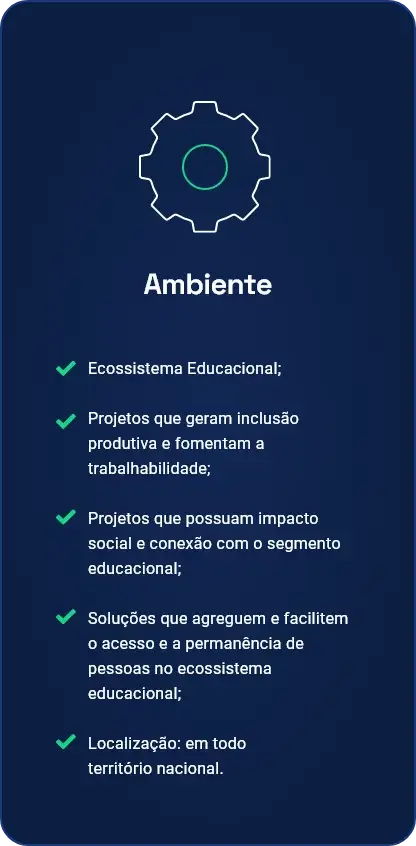 Ambiente

Ecossistema Educacional;

Projetos que geram inclusão produtiva e fomentam a trabalhabilidade;

Projetos que possuam impacto social e conexão com o segmento educacional;

Soluções que agreguem e facilitem o acesso e a permanência de pessoas no ecossistema educacional;

Localização: em todo território nacional.